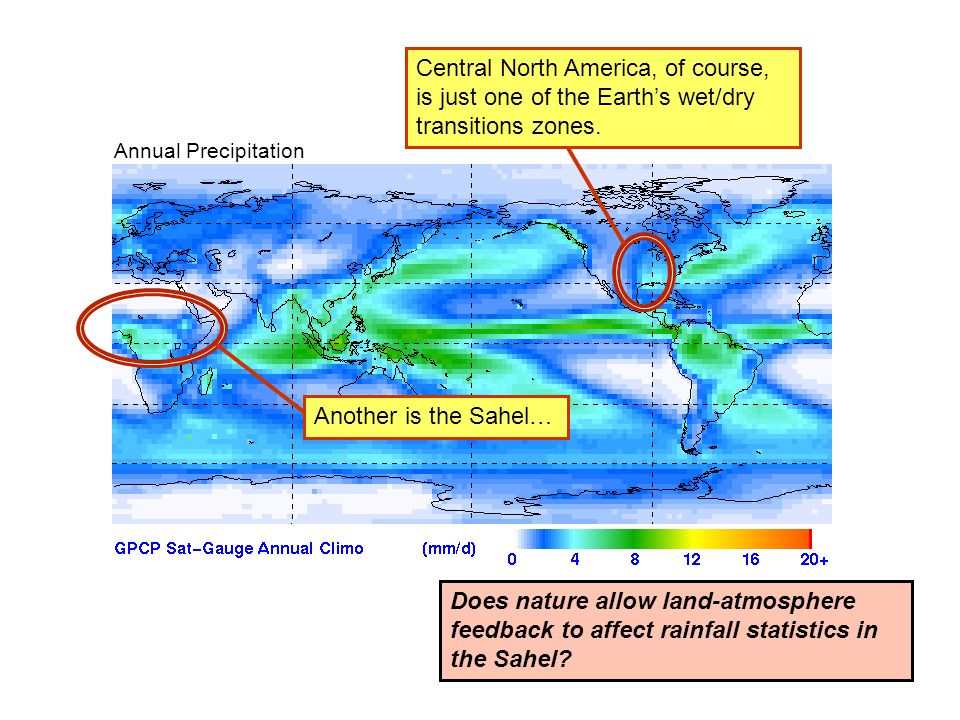 Central North America, of course, is just one of the Earth's wet/dry transitions zones.

Annual Precipitation

Another is the Sahel…

GPCP Sat–Gauge Annual Climo

(mm/d)

0 4 8 12 16 20+

Does nature allow land-atmosphere feedback to affect rainfall statistics in the Sahel?